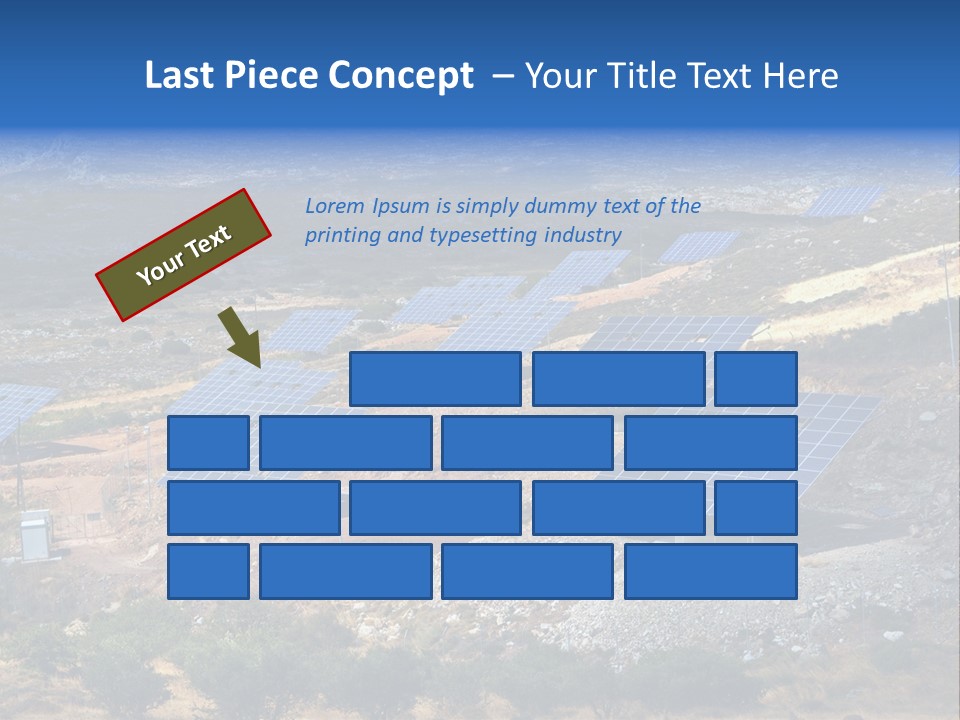 Last Piece Concept – Your Title Text Here

Your Text

Lorem Ipsum is simply dummy text of the printing and typesetting industry